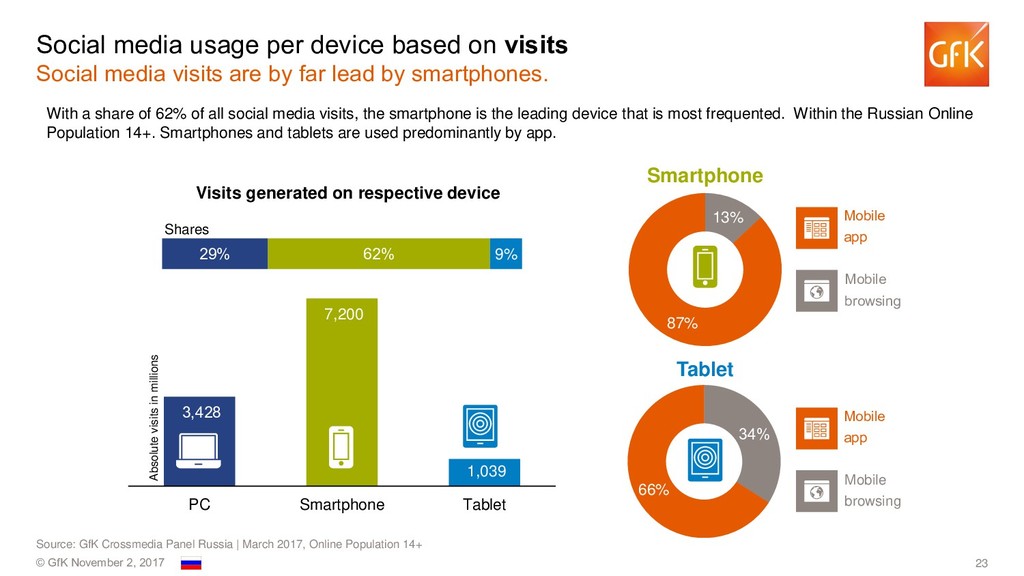 Social media usage per device based on visits
Social media visits are by far lead by smartphones.

GfK

With a share of 62% of all social media visits, the smartphone is the leading device that is most frequented. Within the Russian Online Population 14+. Smartphones and tablets are used predominantly by app.

Visits generated on respective device

Shares

29% 62% 9%

Absolute visits in millions

3,428

7,200

1,039

PC Smartphone Tablet

Smartphone

13%

87%

Mobile app

Mobile browsing

Tablet

34%

66%

Mobile app

Mobile browsing

Source: GfK Crossmedia Panel Russia | March 2017, Online Population 14+

© GfK November 2, 2017

23